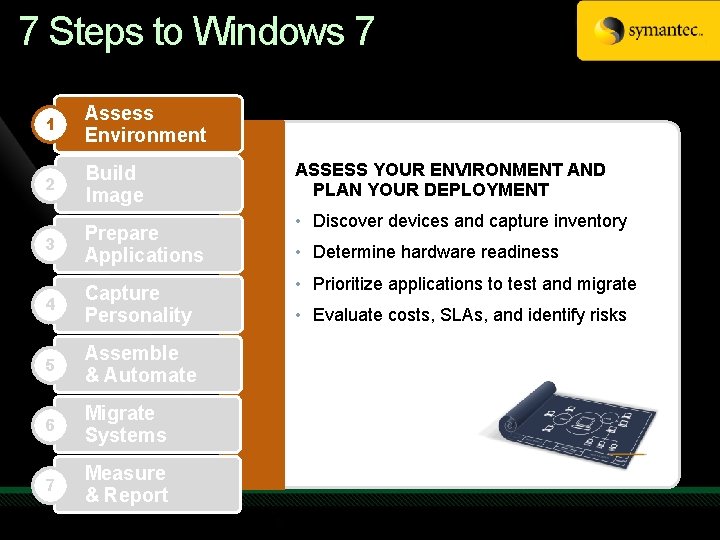 7 Steps to Windows 7

symantec.

1 Assess Environment

2 Build Image

3 Prepare Applications

4 Capture Personality

5 Assemble & Automate

6 Migrate Systems

7 Measure & Report

ASSESS YOUR ENVIRONMENT AND PLAN YOUR DEPLOYMENT

• Discover devices and capture inventory
• Determine hardware readiness
• Prioritize applications to test and migrate
• Evaluate costs, SLAs, and identify risks